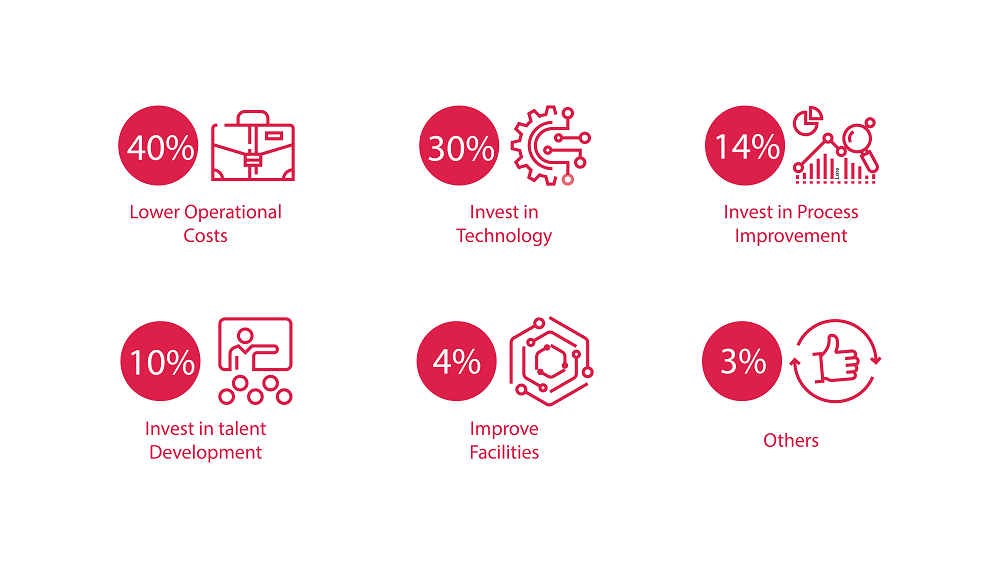 40%
Lower Operational Costs

30%
Invest in Technology

14%
Invest in Process Improvement

10%
Invest in talent Development

4%
Improve Facilities

3%
Others